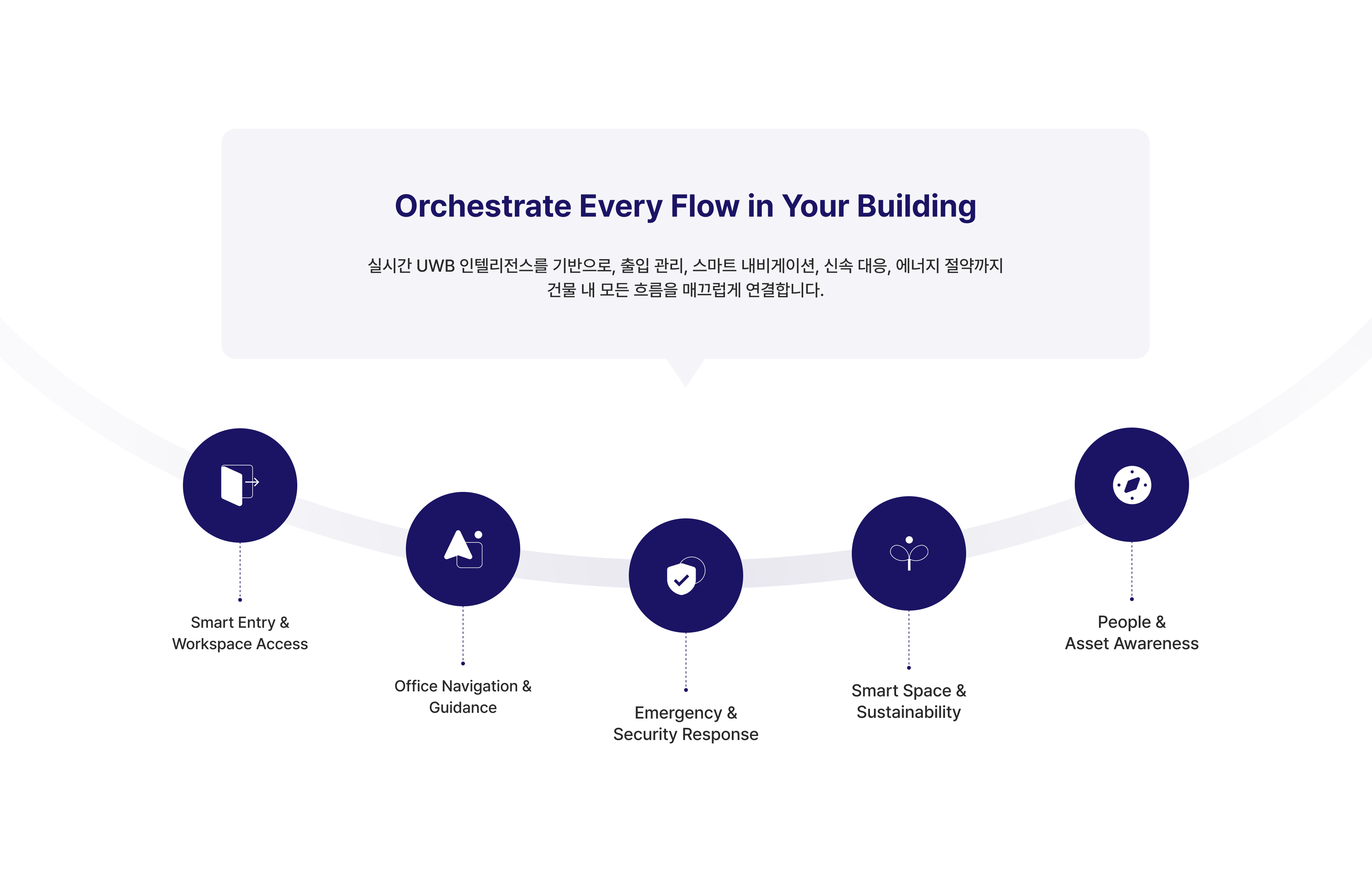 Orchestrate Every Flow in Your Building

실시간 UWB 인텔리전스를 기반으로, 출입 관리, 스마트 내비게이션, 신속 대응, 에너지 절약까지 건물 내 모든 흐름을 매끄럽게 연결합니다.

Smart Entry & Workspace Access

Office Navigation & Guidance

Emergency & Security Response

Smart Space & Sustainability

People & Asset Awareness